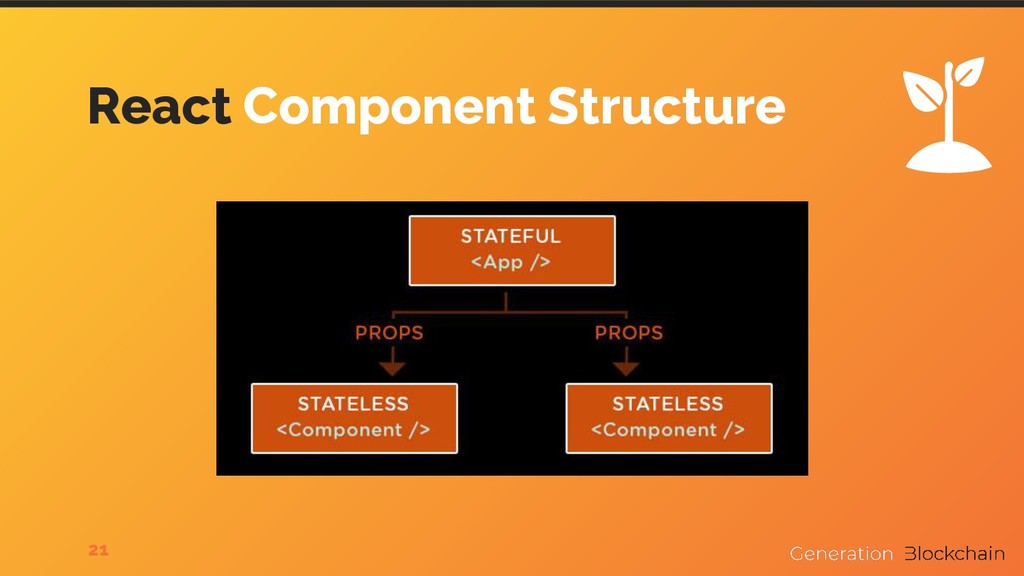 React Component Structure

STATEFUL
<App />

PROPS

PROPS

STATELESS
<Component />

STATELESS
<Component />

21

Generation Blockchain